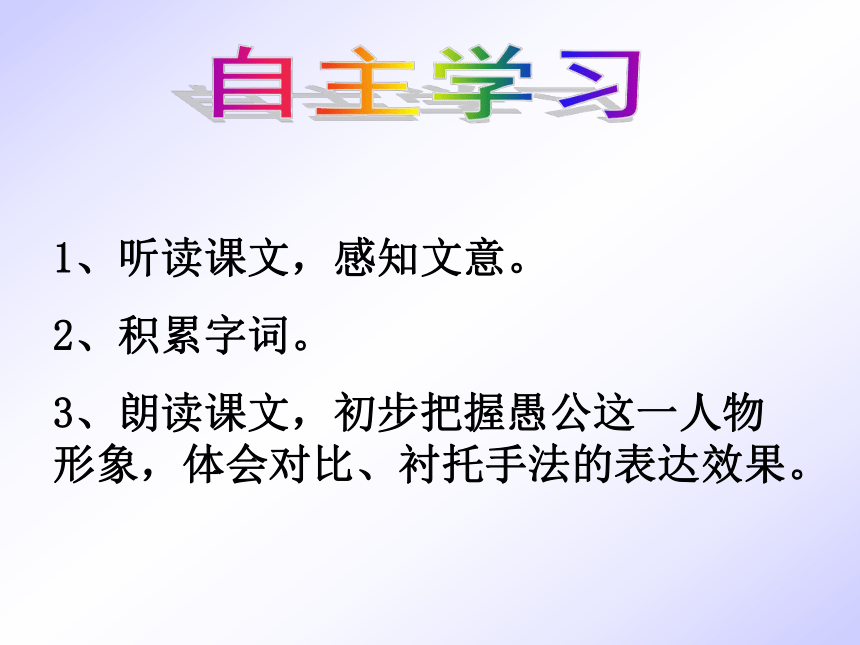 自主学习

1、听读课文，感知文意。

2、积累字词。

3、朗读课文，初步把握愚公这一人物形象，体会对比、衬托手法的表达效果。